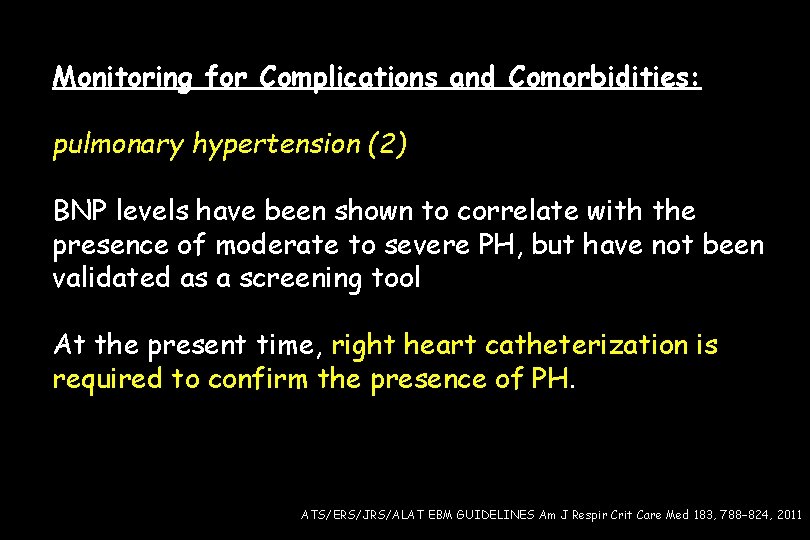 Monitoring for Complications and Comorbidities:

pulmonary hypertension (2)

BNP levels have been shown to correlate with the presence of moderate to severe PH, but have not been validated as a screening tool

At the present time, right heart catheterization is required to confirm the presence of PH.

ATS/ERS/JRS/ALAT EBM GUIDELINES Am J Respir Crit Care Med 183, 788-824, 2011